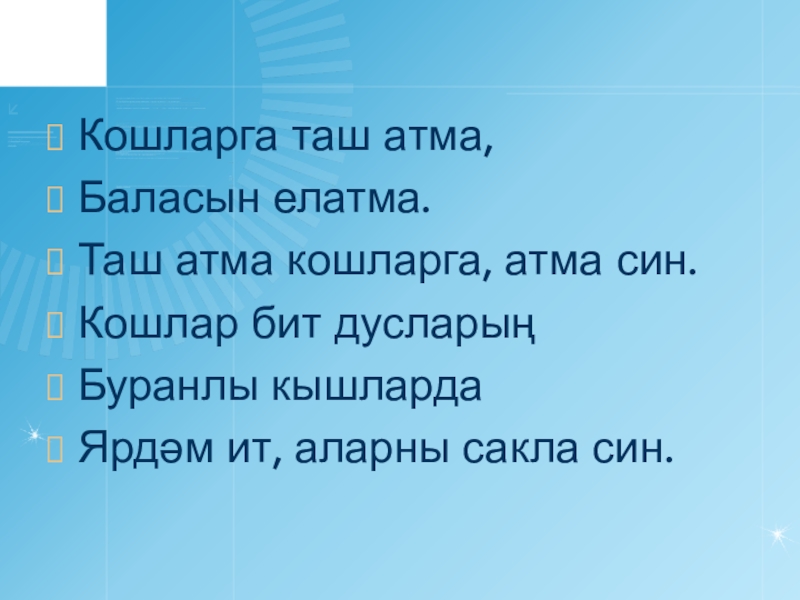 Кошларга таш атма,
Баласын елатма.
Таш атма кошларга, атма син.
Кошлар бит дусларың
Буранлы кышларда
Ярдәм ит, аларны сакла син.